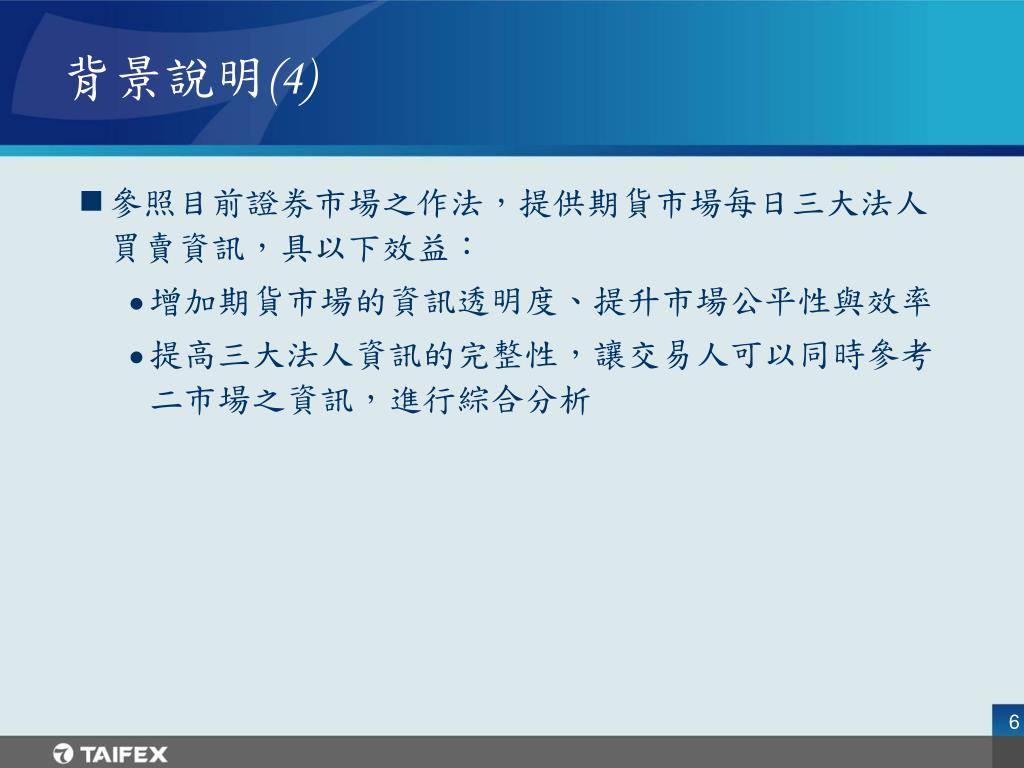 背景說明(4)

■ 參照目前證券市場之作法，提供期貨市場每日三大法人買賣資訊，具以下效益：

● 增加期貨市場的資訊透明度、提升市場公平性與效率

● 提高三大法人資訊的完整性，讓交易人可以同時參考二市場之資訊，進行綜合分析

6

TAIFEX